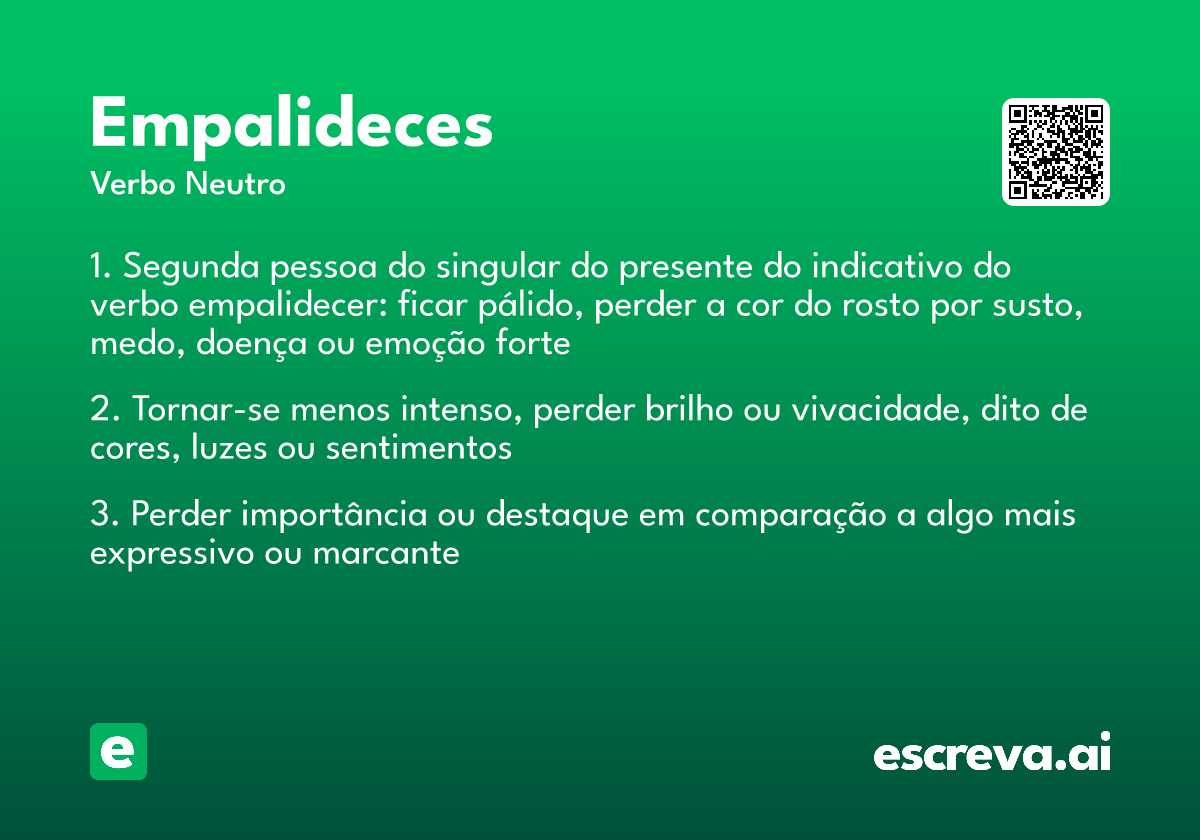 Empalideces
Verbo Neutro

1. Segunda pessoa do singular do presente do indicativo do verbo empalidecer: ficar pálido, perder a cor do rosto por susto, medo, doença ou emoção forte

2. Tornar-se menos intenso, perder brilho ou vivacidade, dito de cores, luzes ou sentimentos

3. Perder importância ou destaque em comparação a algo mais expressivo ou marcante

e

escreva.ai